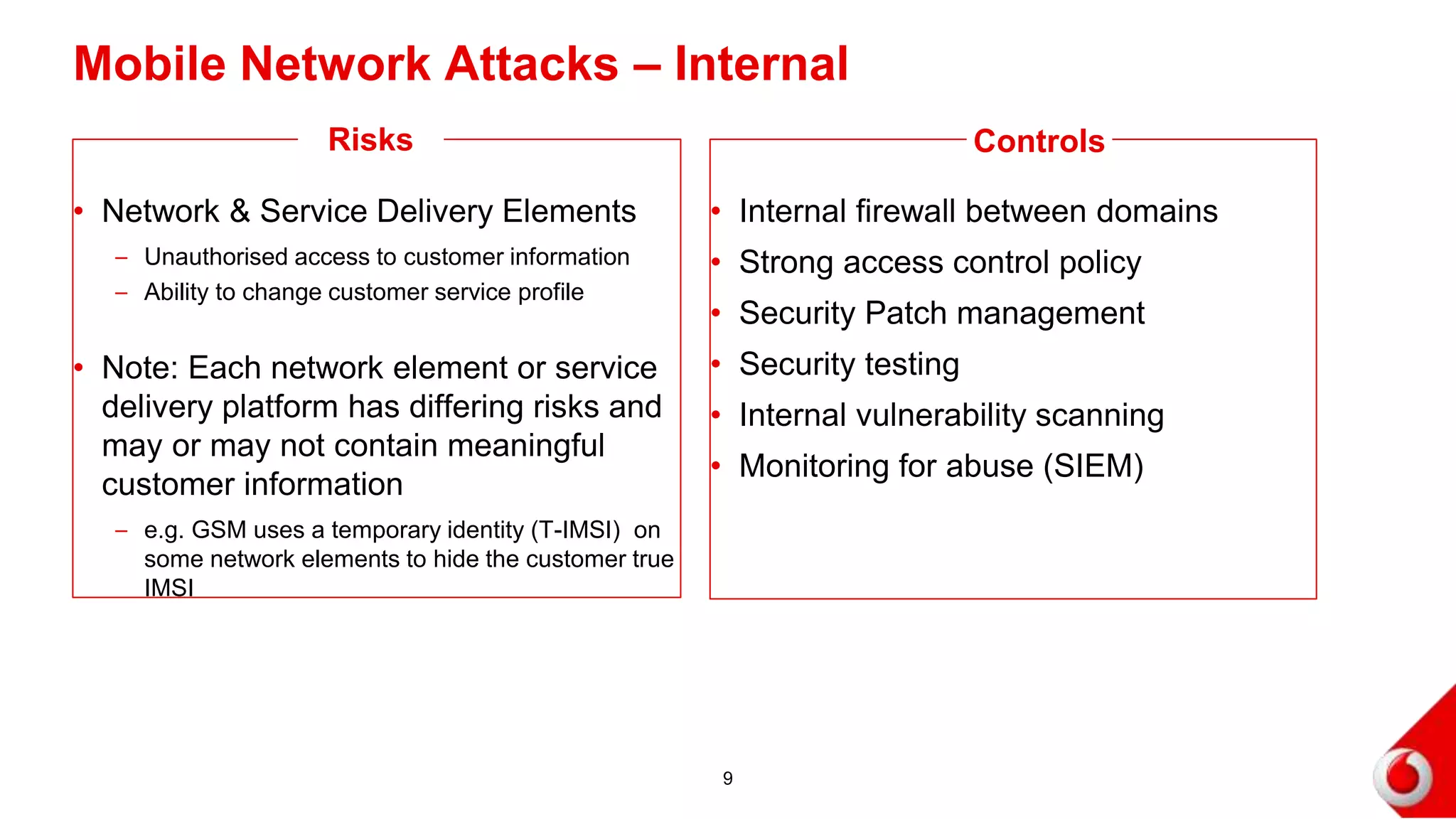 Mobile Network Attacks – Internal

Risks

• Network & Service Delivery Elements
  – Unauthorised access to customer information
  – Ability to change customer service profile

• Note: Each network element or service delivery platform has differing risks and may or may not contain meaningful customer information
  – e.g. GSM uses a temporary identity (T-IMSI) on some network elements to hide the customer true IMSI

Controls

• Internal firewall between domains
• Strong access control policy
• Security Patch management
• Security testing
• Internal vulnerability scanning
• Monitoring for abuse (SIEM)

9